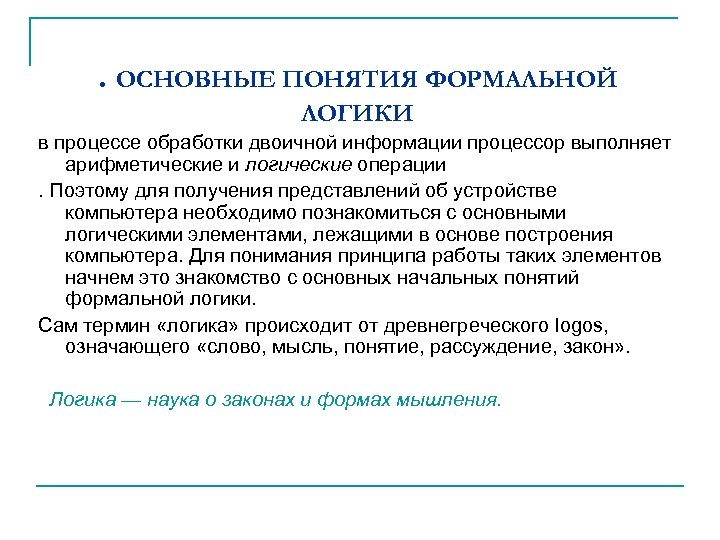 . ОСНОВНЫЕ ПОНЯТИЯ ФОРМАЛЬНОЙ ЛОГИКИ

в процессе обработки двоичной информации процессор выполняет арифметические и логические операции

. Поэтому для получения представлений об устройстве компьютера необходимо познакомиться с основными логическими элементами, лежащими в основе построения компьютера. Для понимания принципа работы таких элементов начнем это знакомство с основных начальных понятий формальной логики.

Сам термин «логика» происходит от древнегреческого logos, означающего «слово, мысль, понятие, рассуждение, закон».

Логика — наука о законах и формах мышления.